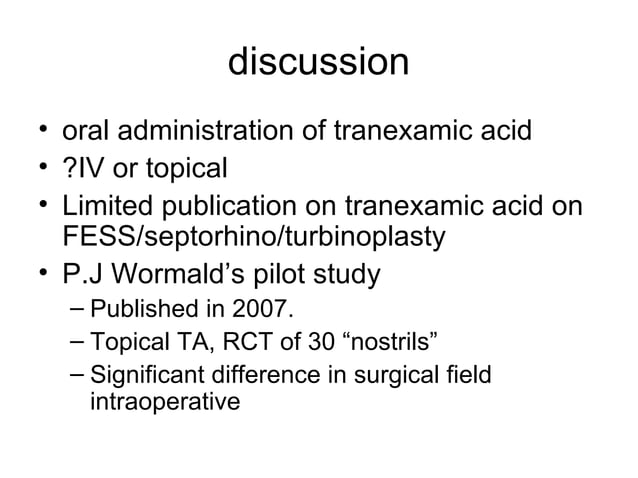 discussion

• oral administration of tranexamic acid
• ?IV or topical
• Limited publication on tranexamic acid on FESS/septorhino/turbinoplasty
• P.J Wormald's pilot study
 – Published in 2007.
 – Topical TA, RCT of 30 "nostrils"
 – Significant difference in surgical field intraoperative